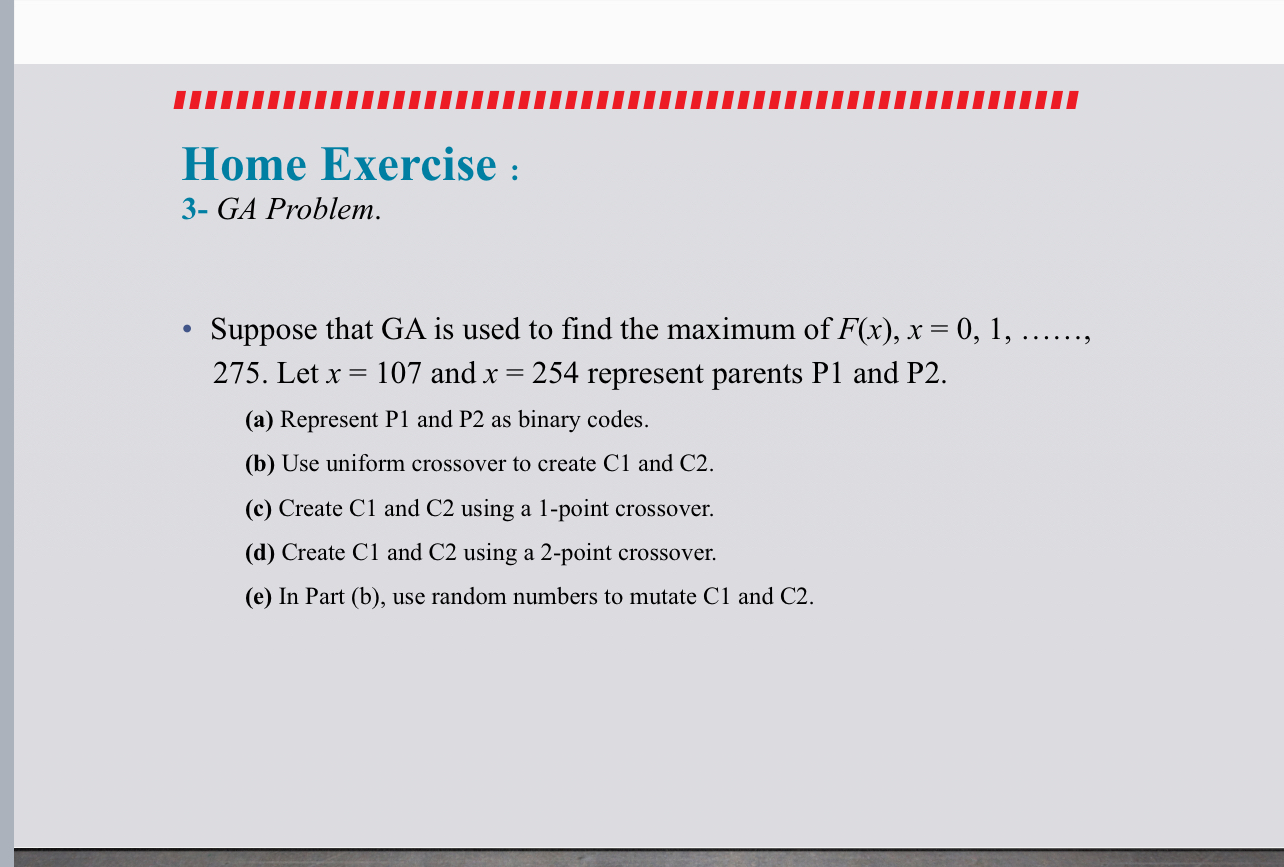 Home Exercise :
3- GA Problem.

• Suppose that GA is used to find the maximum of $F(x)$, $x = 0, 1, \ldots\ldots,$ 275. Let $x = 107$ and $x = 254$ represent parents P1 and P2.

(a) Represent P1 and P2 as binary codes.

(b) Use uniform crossover to create C1 and C2.

(c) Create C1 and C2 using a 1-point crossover.

(d) Create C1 and C2 using a 2-point crossover.

(e) In Part (b), use random numbers to mutate C1 and C2.